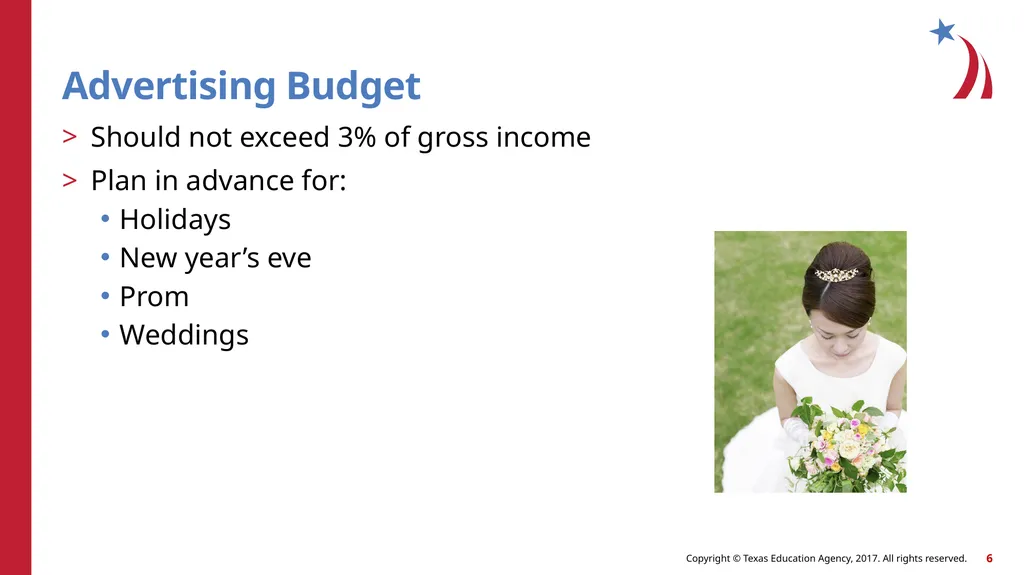 Advertising Budget

> Should not exceed 3% of gross income

> Plan in advance for:

• Holidays
• New year’s eve
• Prom
• Weddings

Copyright © Texas Education Agency, 2017. All rights reserved. 6